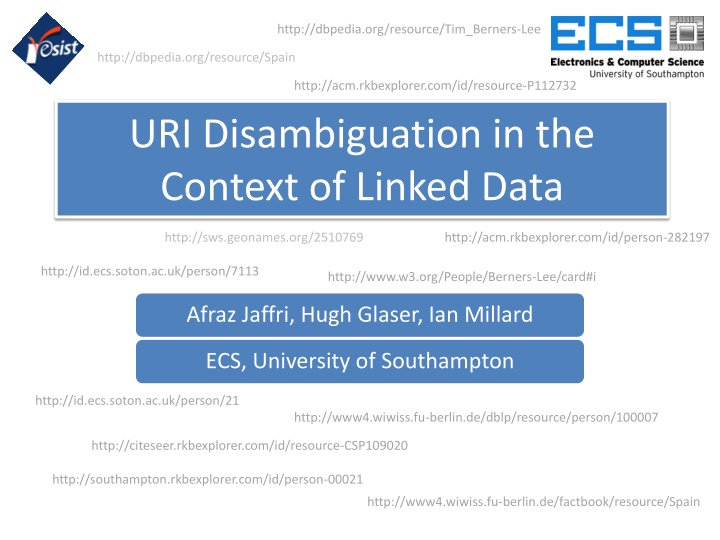 resist

http://dbpedia.org/resource/Tim_Berners-Lee

ECS
Electronics & Computer Science
University of Southampton

http://dbpedia.org/resource/Spain

http://acm.rkbexplorer.com/id/resource-P112732

URI Disambiguation in the Context of Linked Data

http://sws.geonames.org/2510769

http://acm.rkbexplorer.com/id/person-282197

http://id.ecs.soton.ac.uk/person/7113

http://www.w3.org/People/Berners-Lee/card#i

Afraz Jaffri, Hugh Glaser, Ian Millard

ECS, University of Southampton

http://id.ecs.soton.ac.uk/person/21

http://www4.wiwiss.fu-berlin.de/dblp/resource/person/100007

http://citeseer.rkbexplorer.com/id/resource-CSP109020

http://southampton.rkbexplorer.com/id/person-00021

http://www4.wiwiss.fu-berlin.de/factbook/resource/Spain